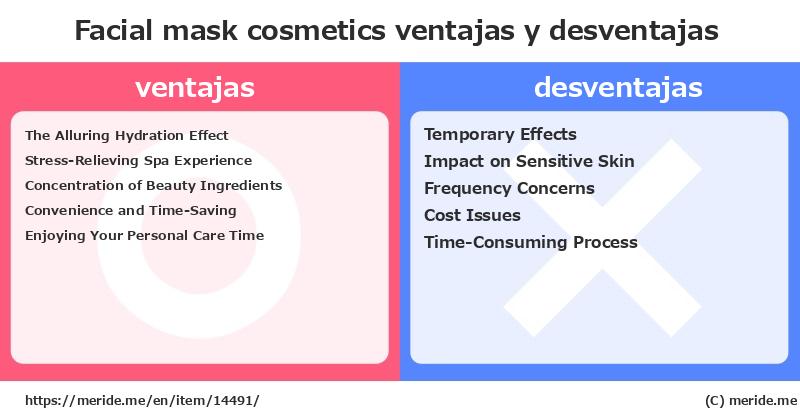 Facial mask cosmetics ventajas y desventajas

ventajas

The Alluring Hydration Effect
Stress-Relieving Spa Experience
Concentration of Beauty Ingredients
Convenience and Time-Saving
Enjoying Your Personal Care Time

desventajas

Temporary Effects
Impact on Sensitive Skin
Frequency Concerns
Cost Issues
Time-Consuming Process

https://meride.me/en/item/14491/

(C) meride.me